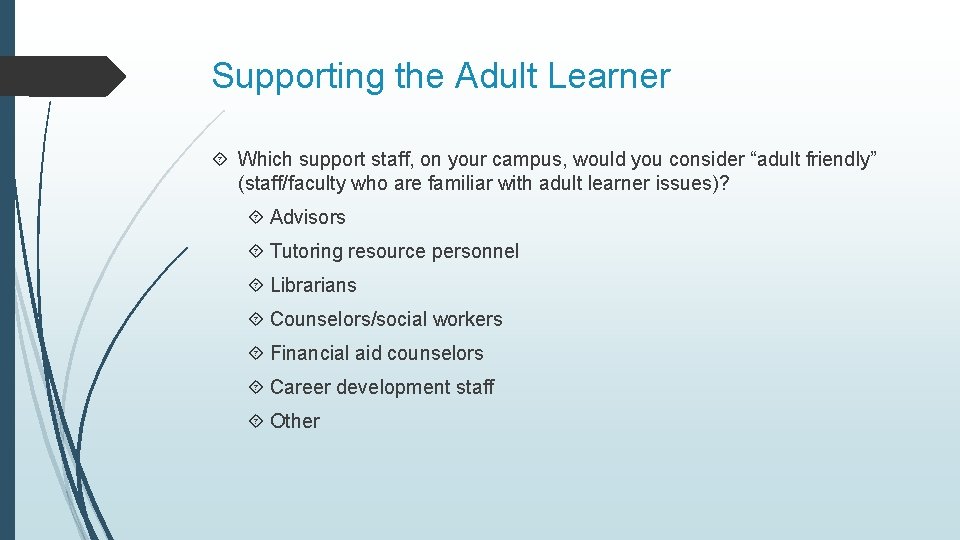 Supporting the Adult Learner

Which support staff, on your campus, would you consider “adult friendly” (staff/faculty who are familiar with adult learner issues)?

Advisors

Tutoring resource personnel

Librarians

Counselors/social workers

Financial aid counselors

Career development staff

Other